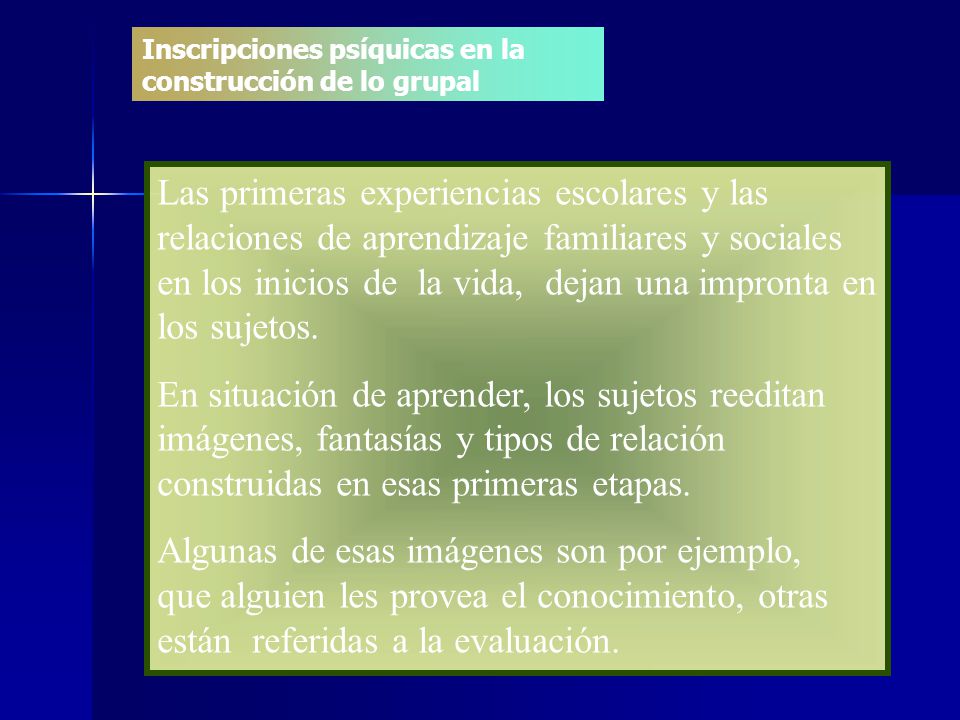 Inscripciones psíquicas en la construcción de lo grupal

Las primeras experiencias escolares y las relaciones de aprendizaje familiares y sociales en los inicios de la vida, dejan una impronta en los sujetos.

En situación de aprender, los sujetos reeditan imágenes, fantasías y tipos de relación construidas en esas primeras etapas.

Algunas de esas imágenes son por ejemplo, que alguien les provea el conocimiento, otras están referidas a la evaluación.